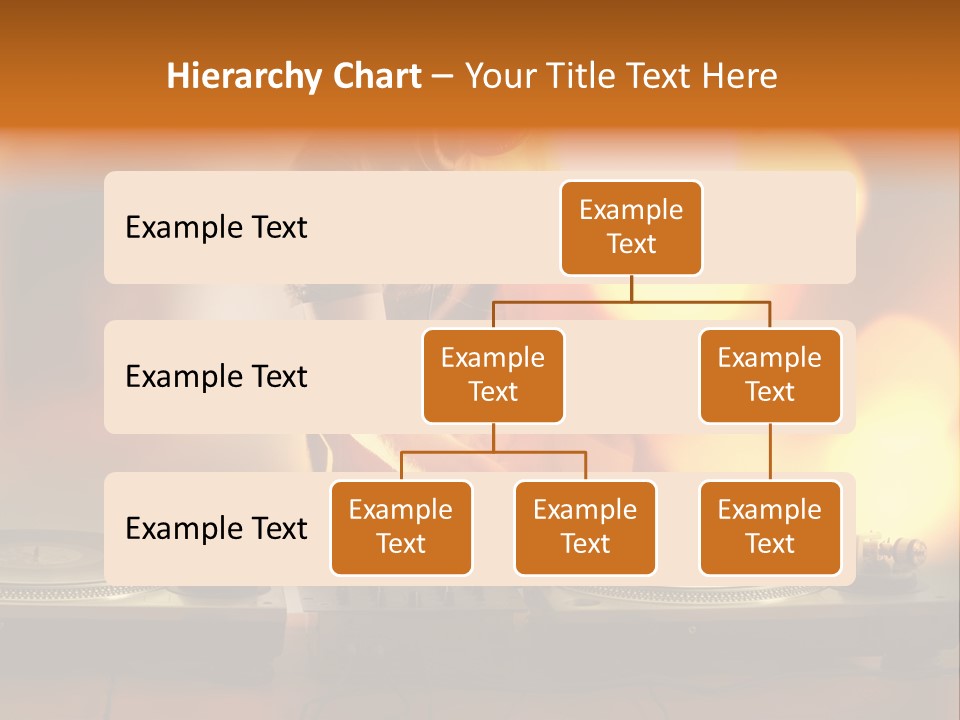 Hierarchy Chart – Your Title Text Here

Example Text

Example Text

Example Text

Example Text

Example Text

Example Text

Example Text

Example Text

Example Text